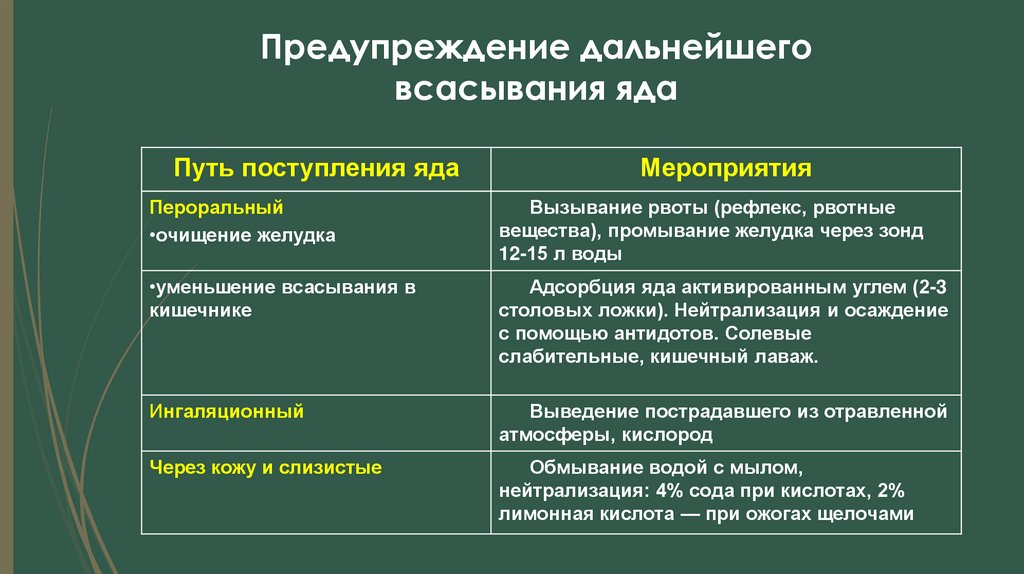 Предупреждение дальнейшего всасывания яда

| Путь поступления яда | Мероприятия |
|---|---|
| Пероральный •очищение желудка | Вызывание рвоты (рефлекс, рвотные вещества), промывание желудка через зонд 12-15 л воды |
| •уменьшение всасывания в кишечнике | Адсорбция яда активированным углем (2-3 столовых ложки). Нейтрализация и осаждение с помощью антидотов. Солевые слабительные, кишечный лаваж. |
| Ингаляционный | Выведение пострадавшего из отравленной атмосферы, кислород |
| Через кожу и слизистые | Обмывание водой с мылом, нейтрализация: 4% сода при кислотах, 2% лимонная кислота — при ожогах щелочами |